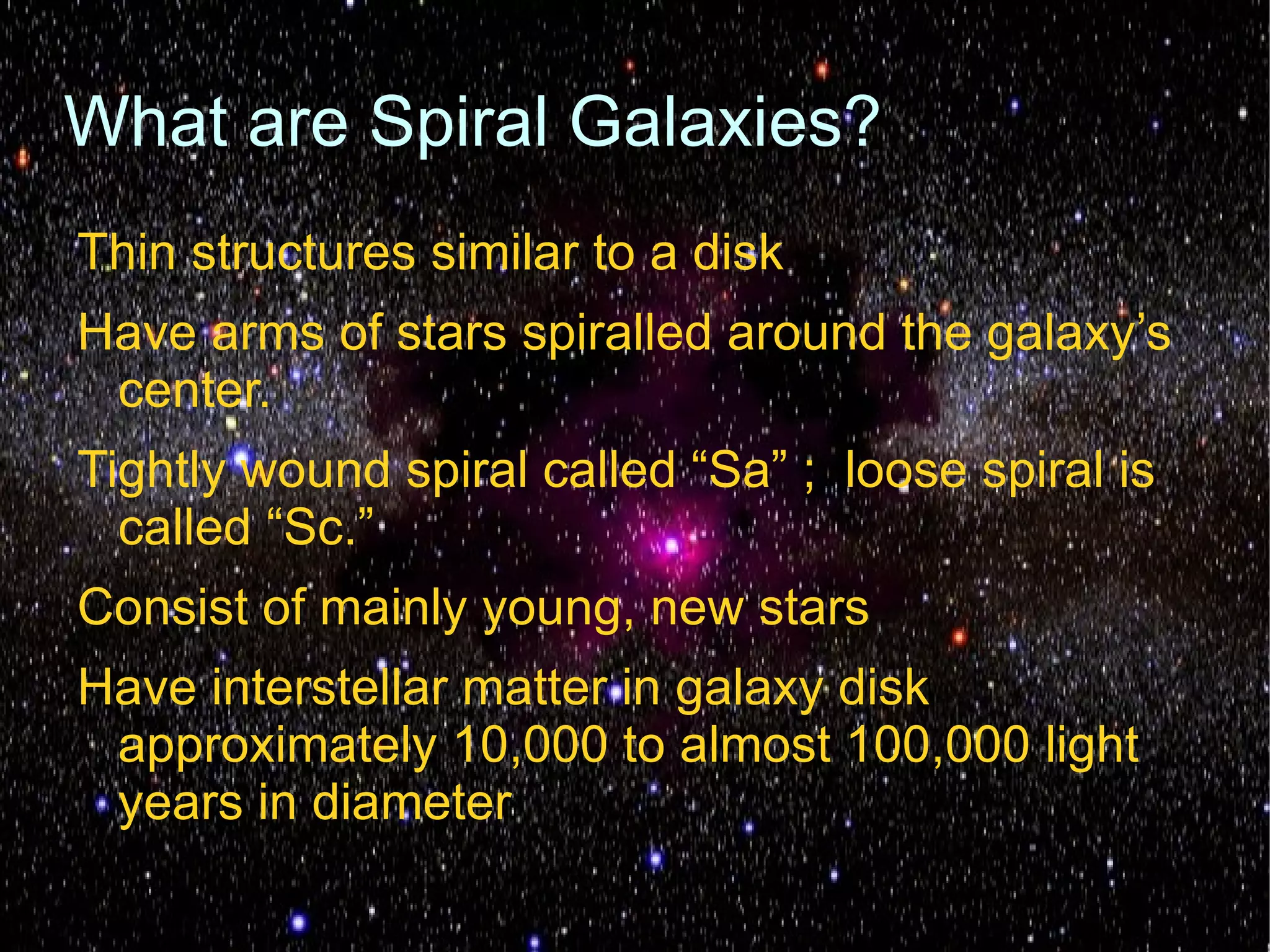 What are Spiral Galaxies?

Thin structures similar to a disk

Have arms of stars spiralled around the galaxy’s center.

Tightly wound spiral called “Sa” ; loose spiral is called “Sc.”

Consist of mainly young, new stars

Have interstellar matter in galaxy disk approximately 10,000 to almost 100,000 light years in diameter